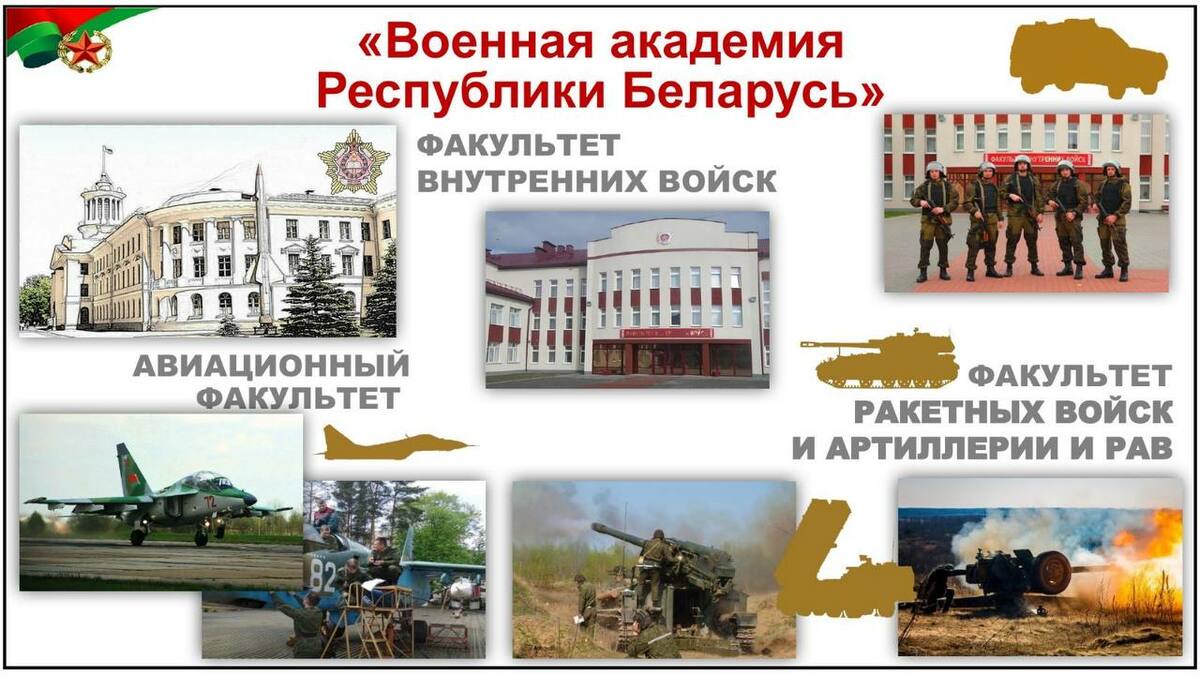 «Военная академия Республики Беларусь»

ФАКУЛЬТЕТ ВНУТРЕННИХ ВОЙСК

ФАКУЛЬТЕТ ВНУТРЕННИХ ВОЙСК

АВИАЦИОННЫЙ ФАКУЛЬТЕТ

ФАКУЛЬТЕТ РАКЕТНЫХ ВОЙСК И АРТИЛЛЕРИИ И РАВ

72

82